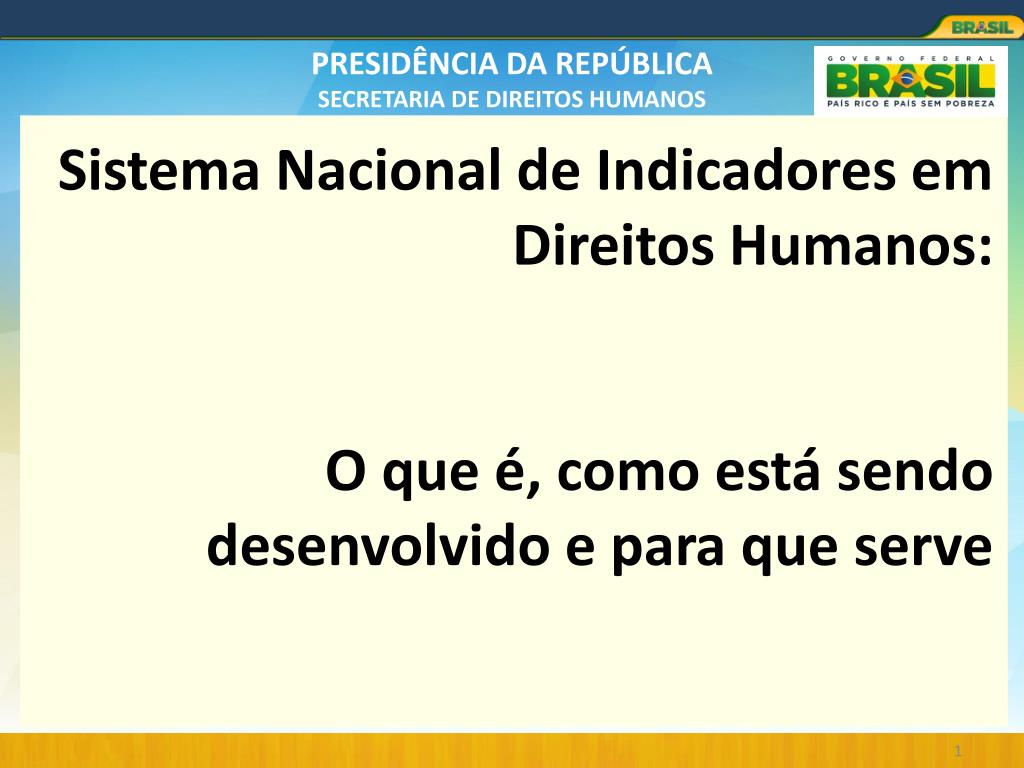 BRASIL

PRESIDÊNCIA DA REPÚBLICA
SECRETARIA DE DIREITOS HUMANOS

GOVERNO FEDERAL
BRASIL
PAÍS RICO É PAÍS SEM POBREZA

Sistema Nacional de Indicadores em Direitos Humanos:

O que é, como está sendo desenvolvido e para que serve

1